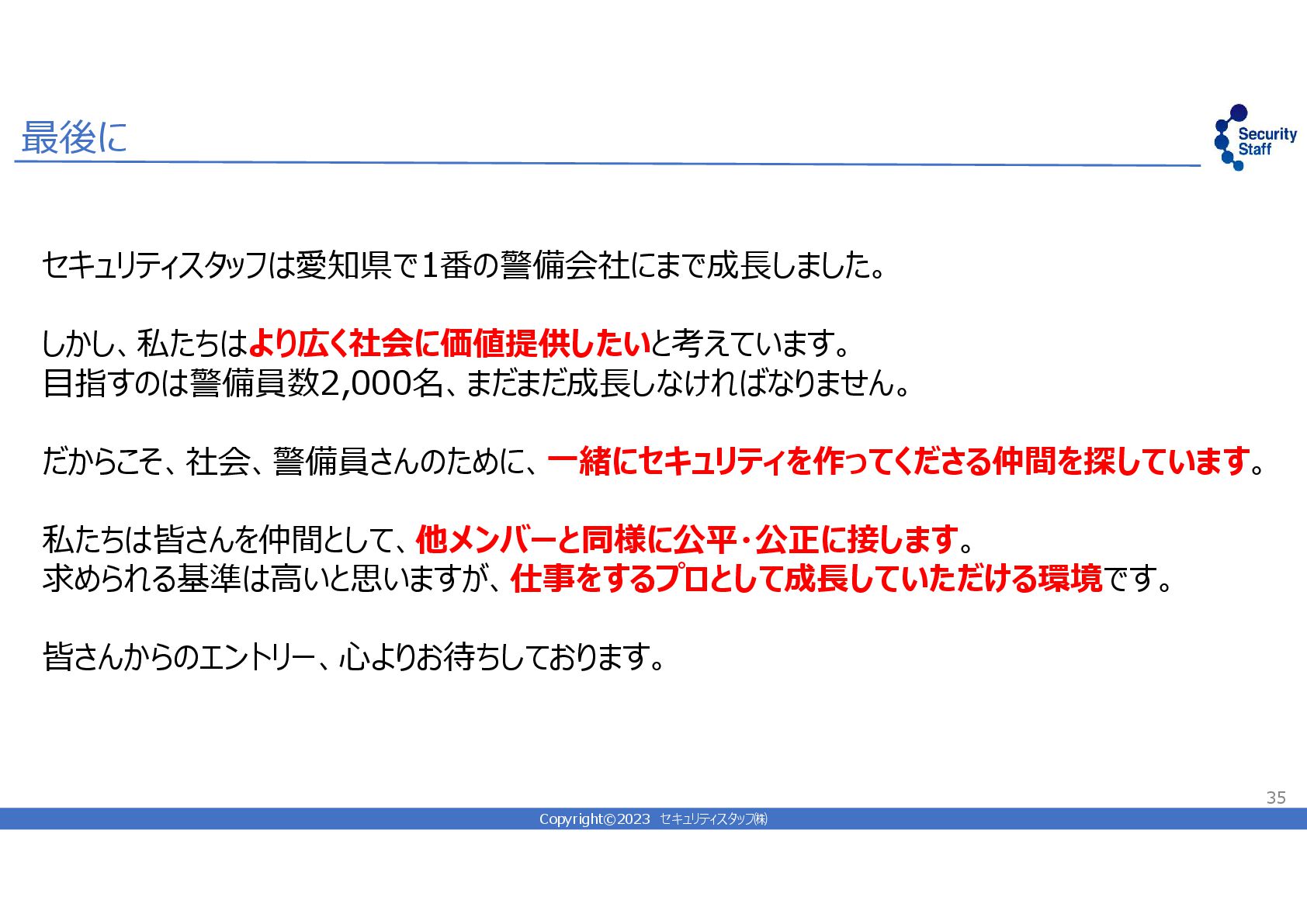 最後に

Security Staff

セキュリティスタッフは愛知県で1番の警備会社にまで成長しました。

しかし、私たちはより広く社会に価値提供したいと考えています。
目指すのは警備員数2,000名、まだまだ成長しなければなりません。

だからこそ、社会、警備員さんのために、一緒にセキュリティを作ってくださる仲間を探しています。

私たちは皆さんを仲間として、他メンバーと同様に公平・公正に接します。
求められる基準は高いと思いますが、仕事をするプロとして成長していただける環境です。

皆さんからのエントリー、心よりお待ちしております。

35

Copyright©2023 セキュリティスタッフ㈱